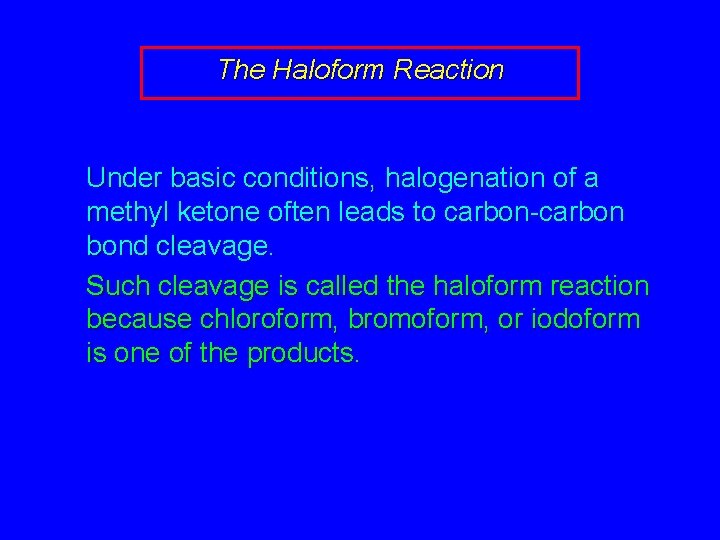 The Haloform Reaction

Under basic conditions, halogenation of a methyl ketone often leads to carbon-carbon bond cleavage.

Such cleavage is called the haloform reaction because chloroform, bromoform, or iodoform is one of the products.